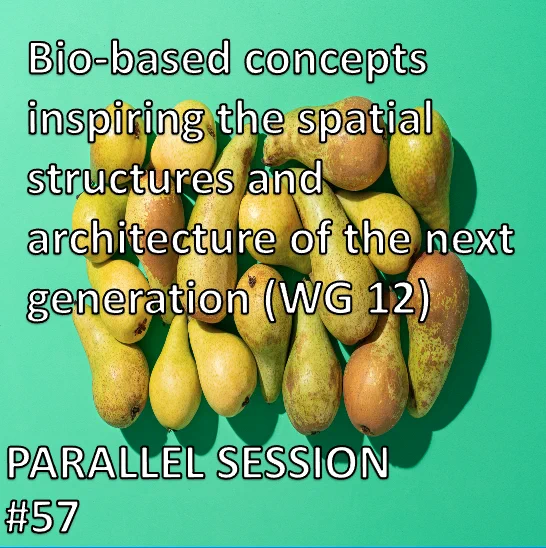 Bio-based concepts inspiring the spatial structures and architecture of the next generation (WG 12)

PARALLEL SESSION #57